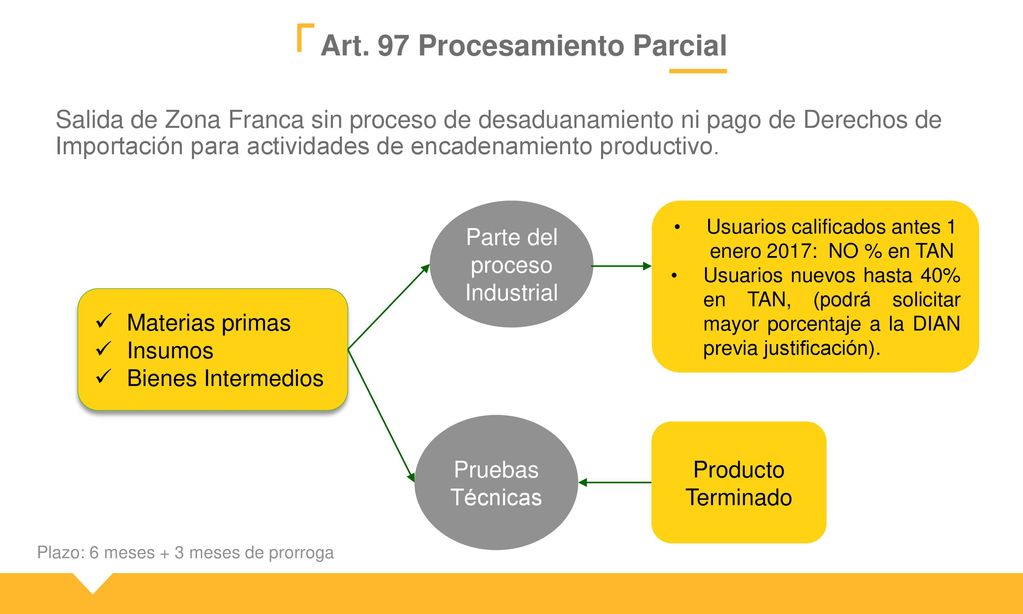 Art. 97 Procesamiento Parcial

Salida de Zona Franca sin proceso de desaduanamiento ni pago de Derechos de Importación para actividades de encadenamiento productivo.

✓ Materias primas
✓ Insumos
✓ Bienes Intermedios

Parte del proceso Industrial

• Usuarios calificados antes 1 enero 2017: NO % en TAN
• Usuarios nuevos hasta 40% en TAN, (podrá solicitar mayor porcentaje a la DIAN previa justificación).

Pruebas Técnicas

Producto Terminado

Plazo: 6 meses + 3 meses de prorroga